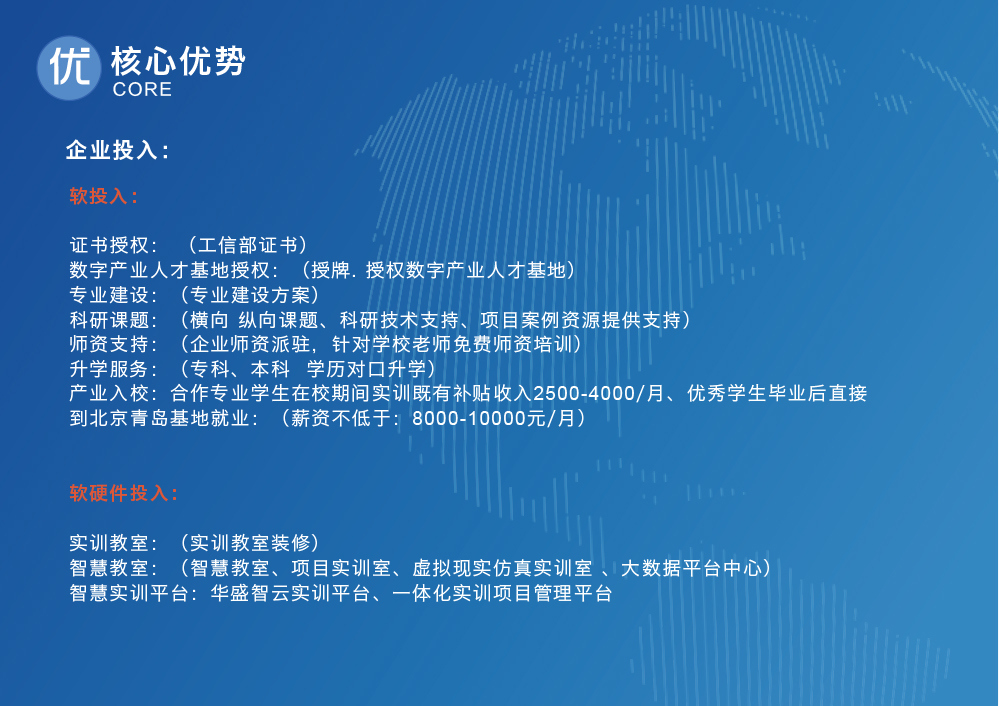 优 核心优势
CORE

企业投入：

软投入：

证书授权：（工信部证书）
数字产业人才基地授权：（授牌. 授权数字产业人才基地）
专业建设：（专业建设方案）
科研课题：（横向 纵向课题、科研技术支持、项目案例资源提供支持）
师资支持：（企业师资派驻，针对学校老师免费师资培训）
升学服务：（专科、本科 学历对口升学）
产业入校：合作专业学生在校期间实训既有补贴收入2500-4000/月、优秀学生毕业后直接到北京青岛基地就业：（薪资不低于：8000-10000元/月）

软硬件投入：

实训教室：（实训教室装修）
智慧教室：（智慧教室、项目实训室、虚拟现实仿真实训室 、大数据平台中心）
智慧实训平台：华盛智云实训平台、一体化实训项目管理平台